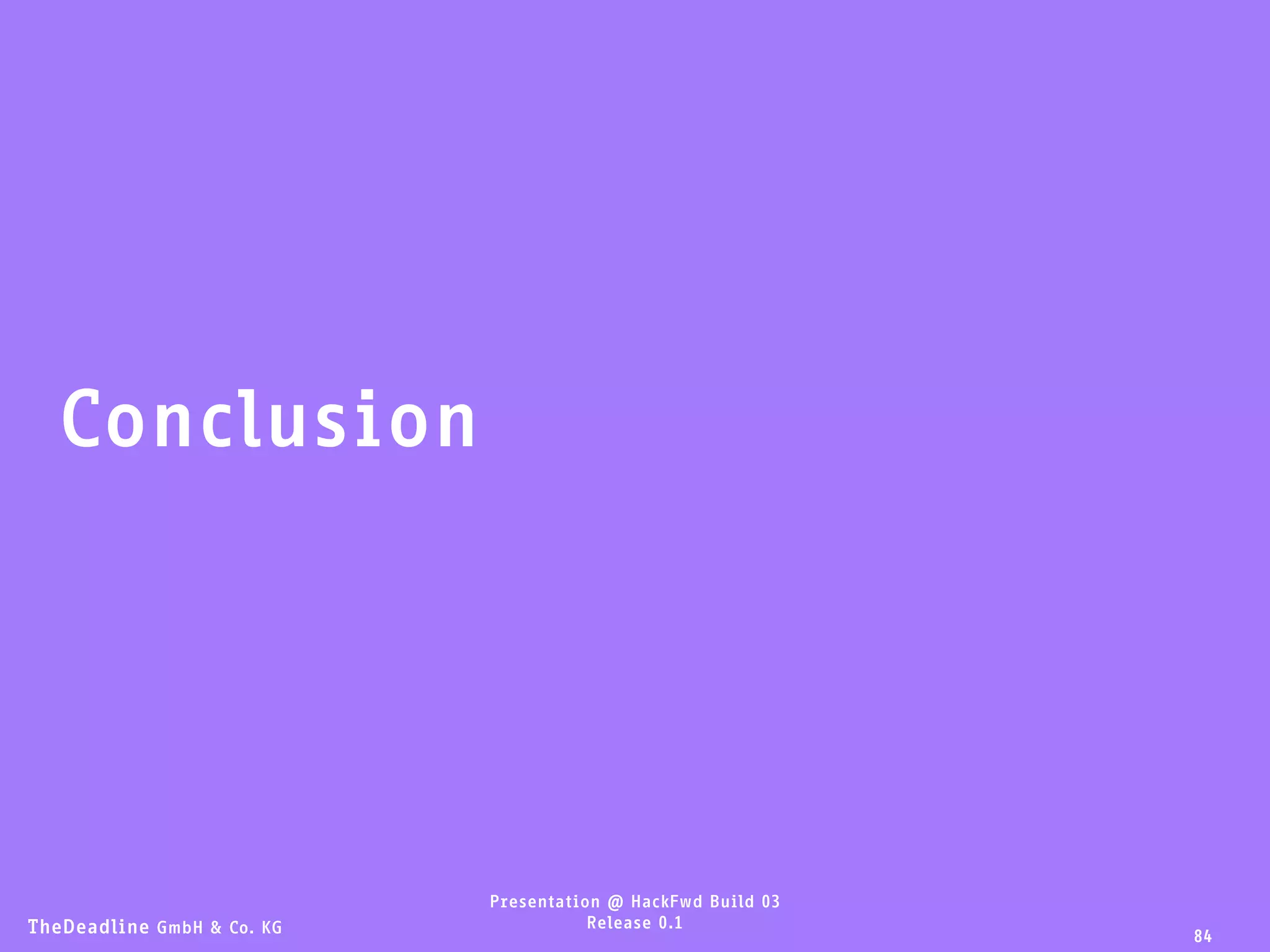 Conclusion

TheDeadline GmbH & Co. KG

Presentation @ HackFwd Build 03
Release 0.1

84